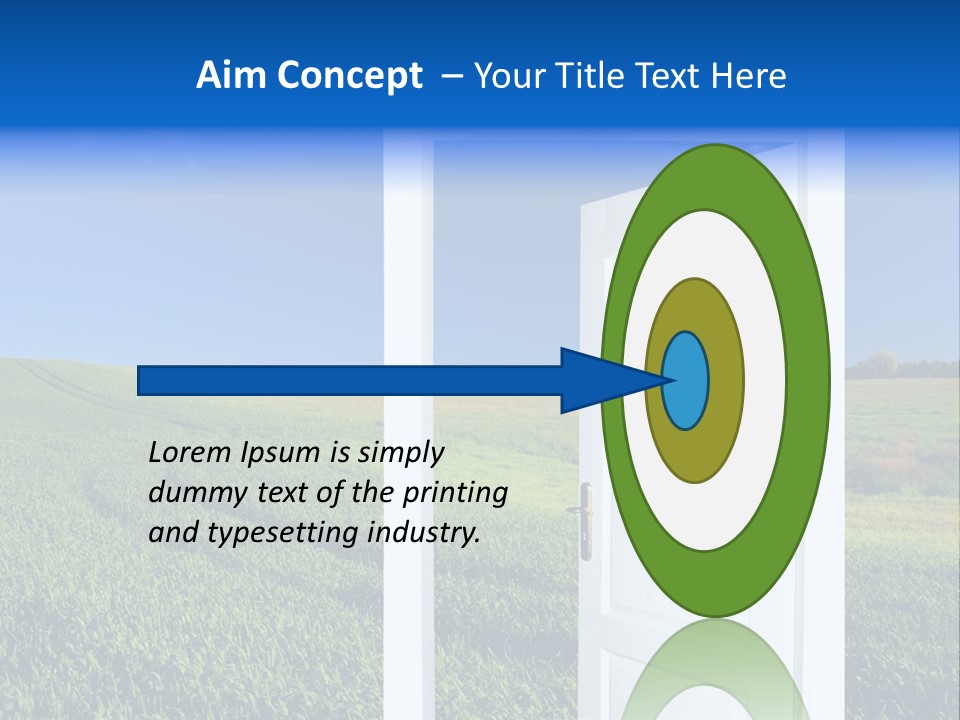 Aim Concept – Your Title Text Here

Lorem Ipsum is simply dummy text of the printing and typesetting industry.